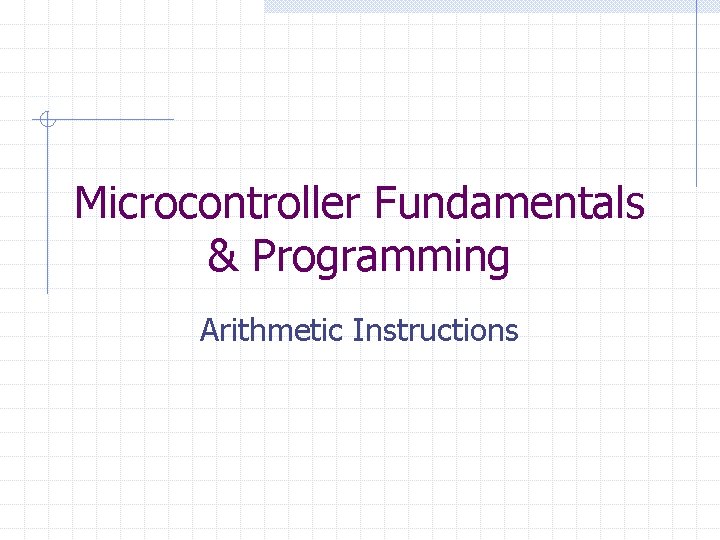 Microcontroller Fundamentals & Programming

Arithmetic Instructions